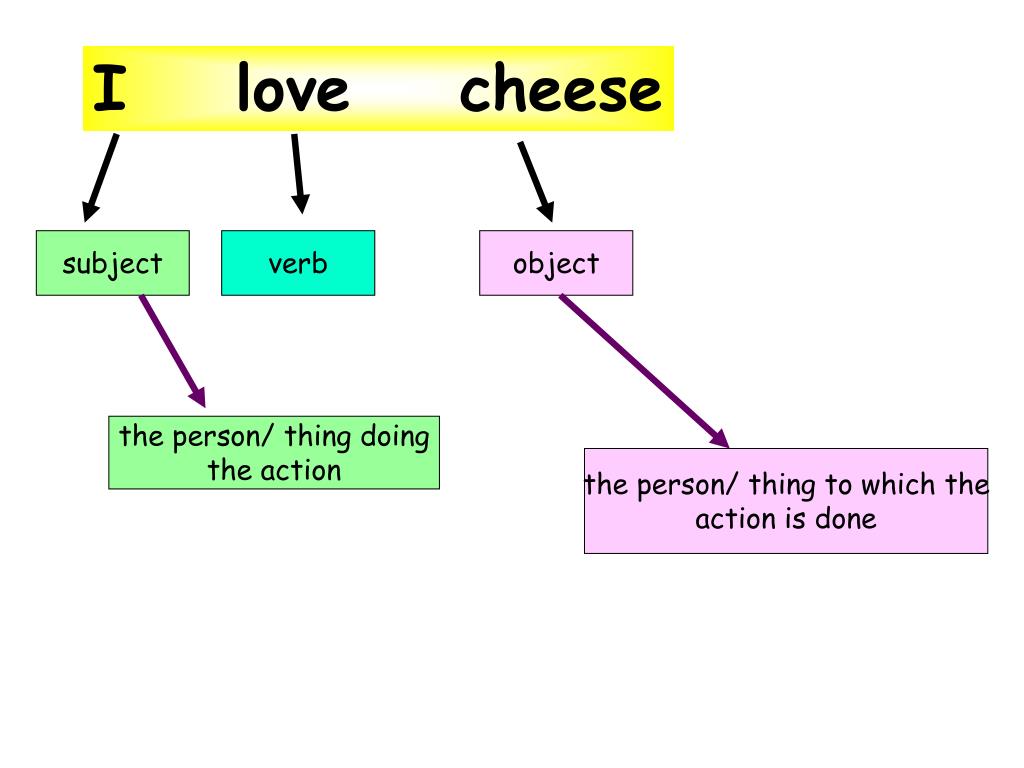 I love cheese

subject

verb

object

the person/ thing doing the action

the person/ thing to which the action is done